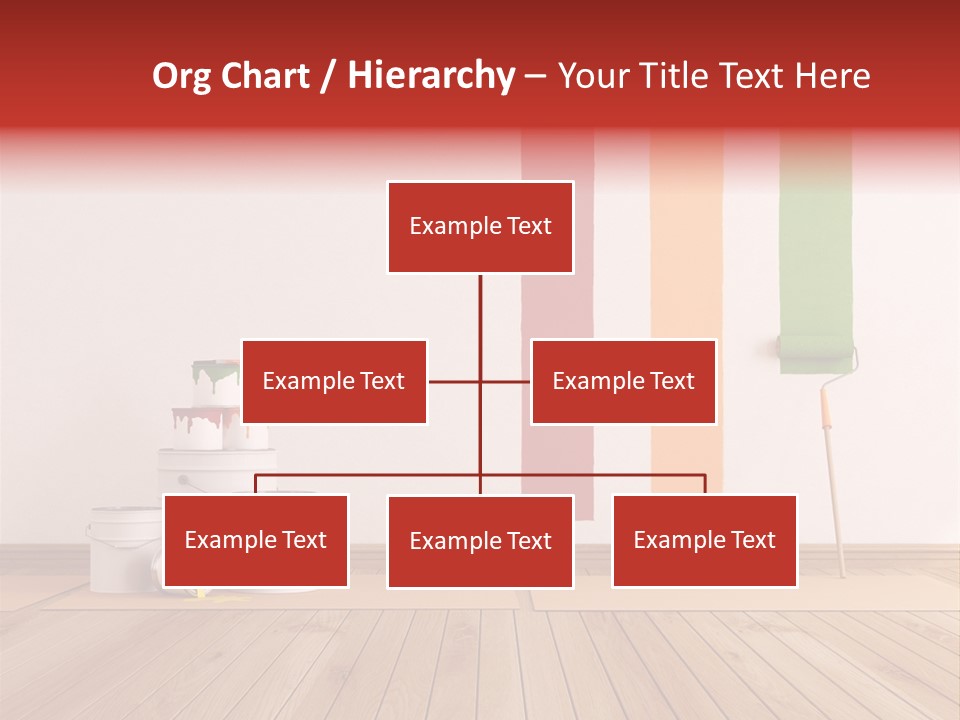 Org Chart / Hierarchy – Your Title Text Here

Example Text

Example Text

Example Text

Example Text

Example Text

Example Text